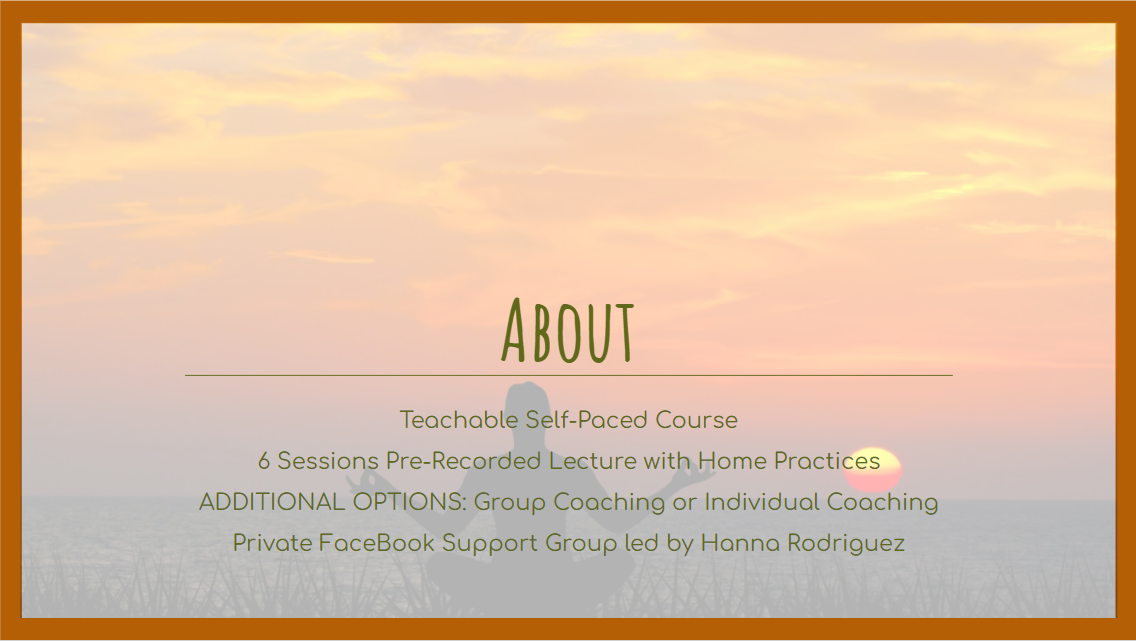 About

Teachable Self-Paced Course

6 Sessions Pre-Recorded Lecture with Home Practices

ADDITIONAL OPTIONS: Group Coaching or Individual Coaching

Private FaceBook Support Group led by Hanna Rodriguez